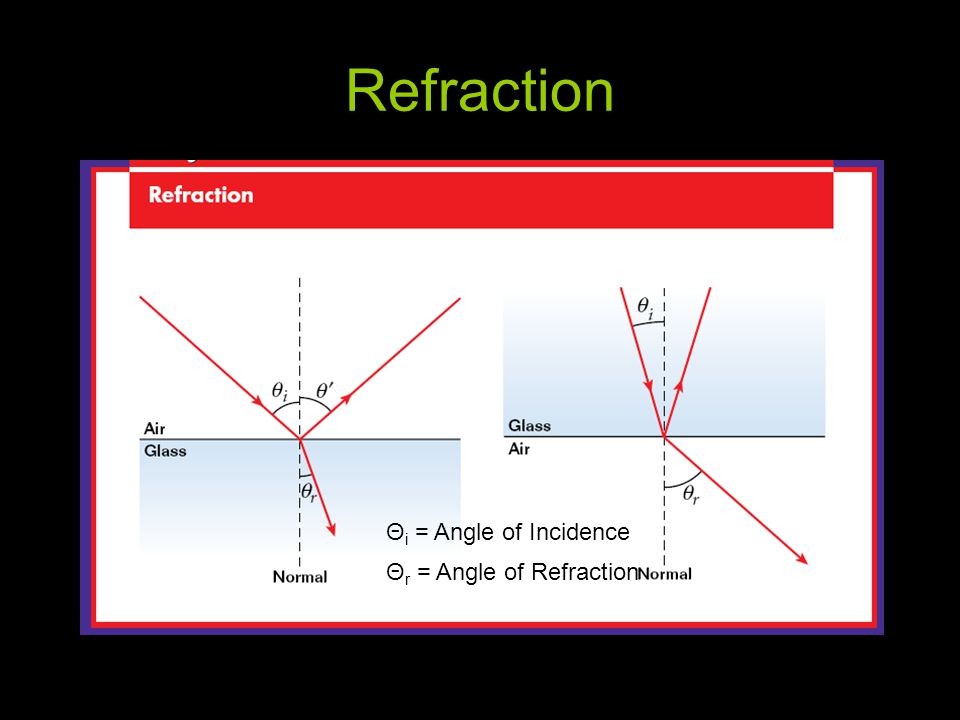 Refraction

Refraction

$\theta_i$ $\theta'$

Air
Glass

$\theta_r$

Normal

$\theta_i$

Glass
Air

$\theta_r$

Normal

$\Theta_i$ = Angle of Incidence
$\Theta_r$ = Angle of Refraction